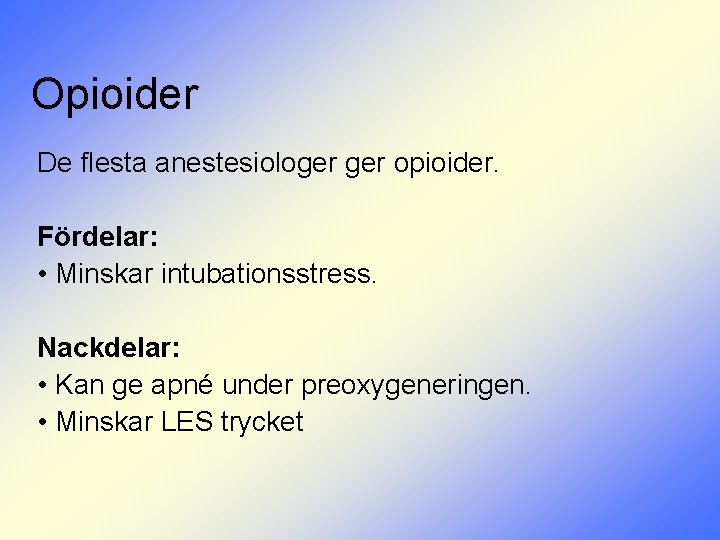 Opioider

De flesta anestesiologer ger opioider.

Fördelar:
• Minskar intubationsstress.

Nackdelar:
• Kan ge apné under preoxygeneringen.
• Minskar LES trycket